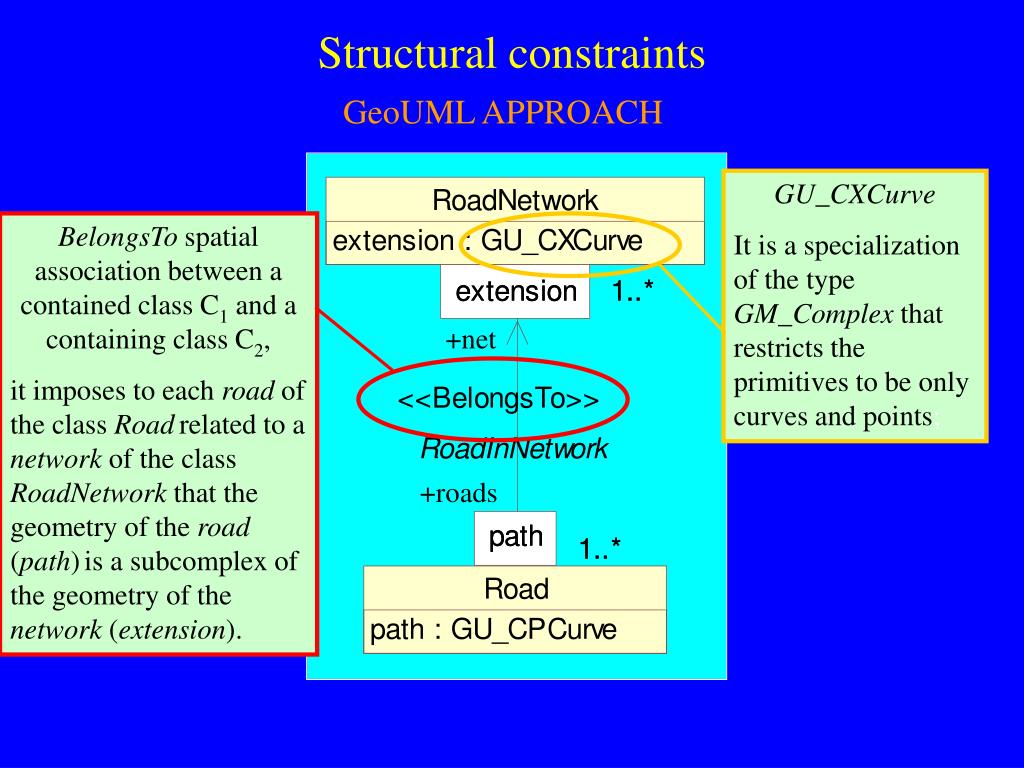 Structural constraints

GeoUML APPROACH

BelongsTo spatial association between a contained class $C_1$ and a containing class $C_2$,

it imposes to each road of the class Road related to a network of the class RoadNetwork that the geometry of the road (path) is a subcomplex of the geometry of the network (extension).

RoadNetwork

extension : GU_CXCurve

extension

1..*

+net

<<BelongsTo>>

RoadInNetwork

+roads

path

1..*

Road

path : GU_CPCurve

GU_CXCurve

It is a specialization of the type GM_Complex that restricts the primitives to be only curves and points